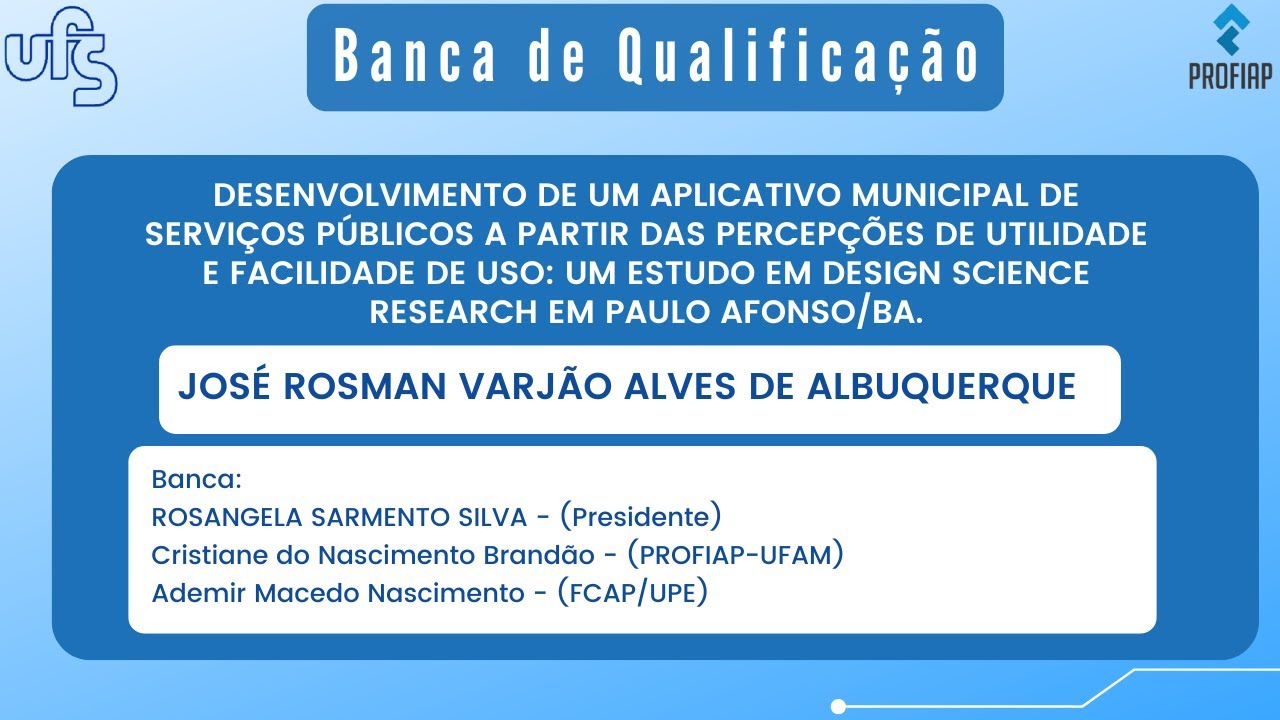 ufs

Banca de Qualificação

PROFIAP

DESENVOLVIMENTO DE UM APLICATIVO MUNICIPAL DE SERVIÇOS PÚBLICOS A PARTIR DAS PERCEPÇÕES DE UTILIDADE E FACILIDADE DE USO: UM ESTUDO EM DESIGN SCIENCE RESEARCH EM PAULO AFONSO/BA.

JOSÉ ROSMAN VARJÃO ALVES DE ALBUQUERQUE

Banca:
ROSANGELA SARMENTO SILVA - (Presidente)
Cristiane do Nascimento Brandão - (PROFIAP-UFAM)
Ademir Macedo Nascimento - (FCAP/UPE)